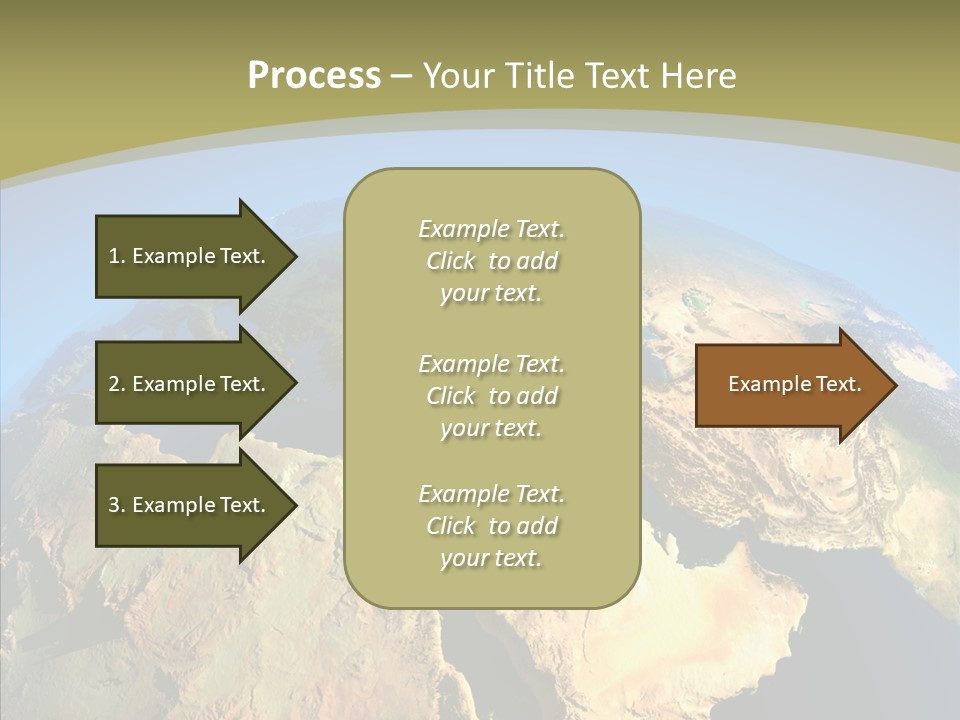 Process – Your Title Text Here

1. Example Text.

2. Example Text.

3. Example Text.

Example Text. Click to add your text.

Example Text. Click to add your text.

Example Text. Click to add your text.

Example Text.